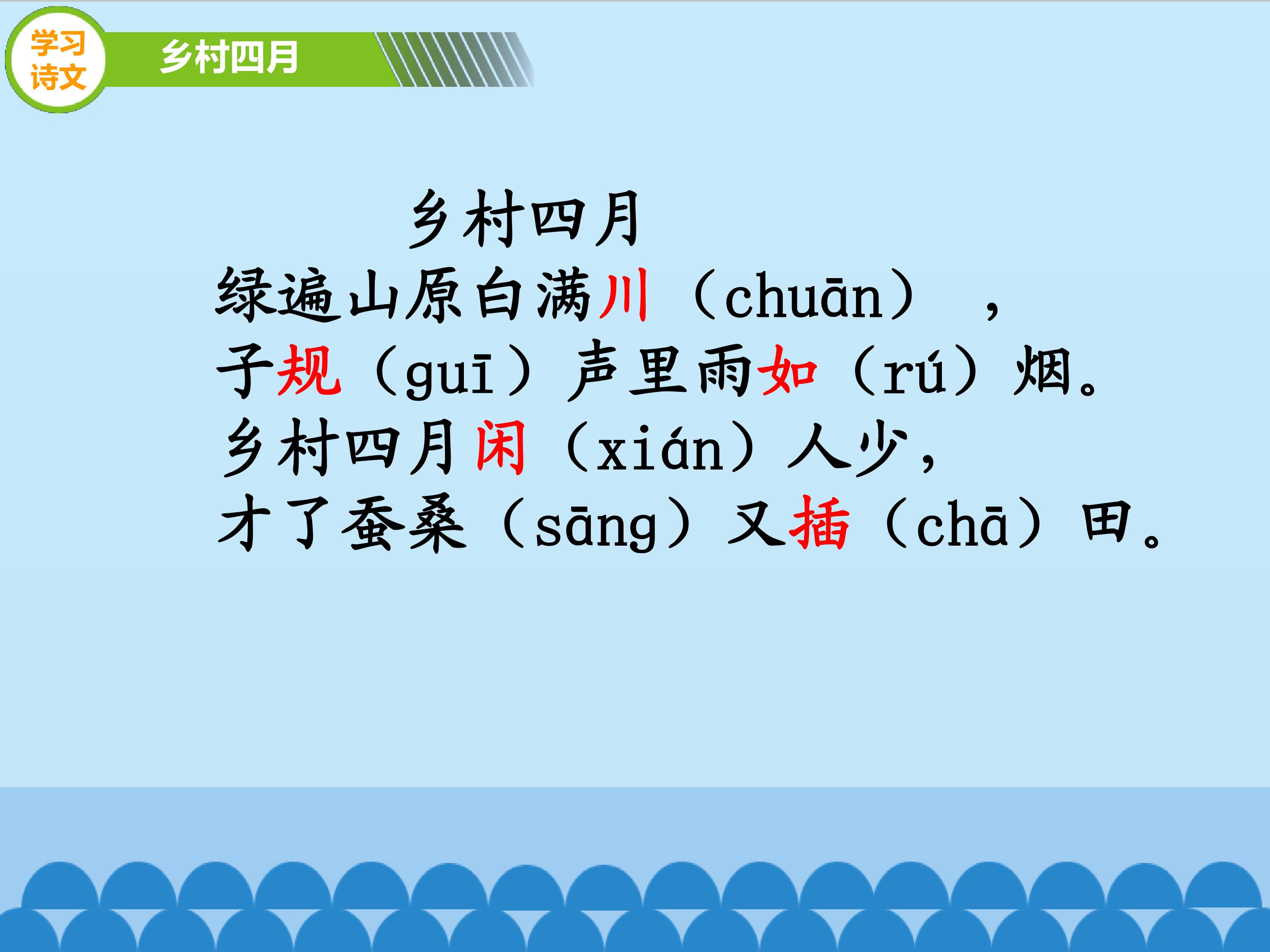 学习诗文

乡村四月

乡村四月

绿遍山原白满川（chuān），
子规（guī）声里雨如（rú）烟。
乡村四月闲（xián）人少，
才了蚕桑（sāng）又插（chā）田。